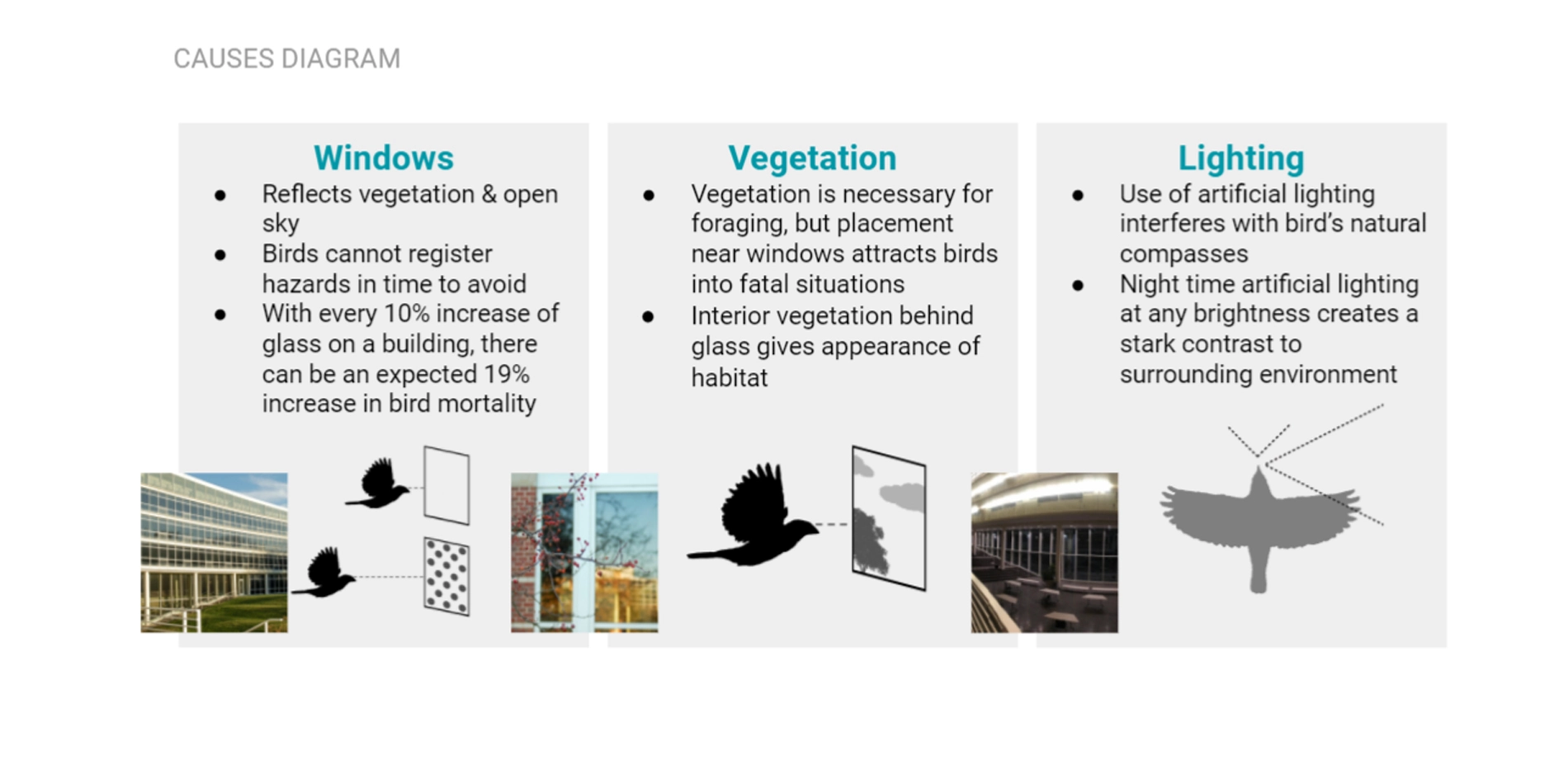 CAUSES DIAGRAM

Windows

- Reflects vegetation & open sky
- Birds cannot register hazards in time to avoid
- With every 10% increase of glass on a building, there can be an expected 19% increase in bird mortality

Vegetation

- Vegetation is necessary for foraging, but placement near windows attracts birds into fatal situations
- Interior vegetation behind glass gives appearance of habitat

Lighting

- Use of artificial lighting interferes with bird's natural compasses
- Night time artificial lighting at any brightness creates a stark contrast to surrounding environment